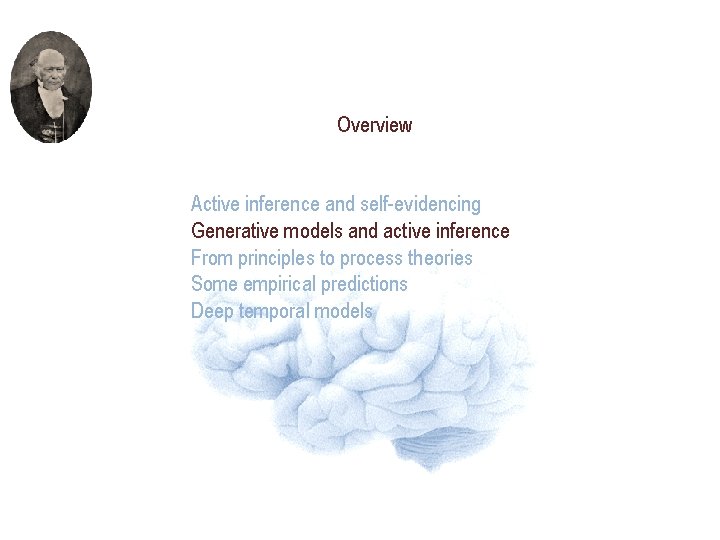 Overview

Active inference and self-evidencing
Generative models and active inference
From principles to process theories
Some empirical predictions
Deep temporal models